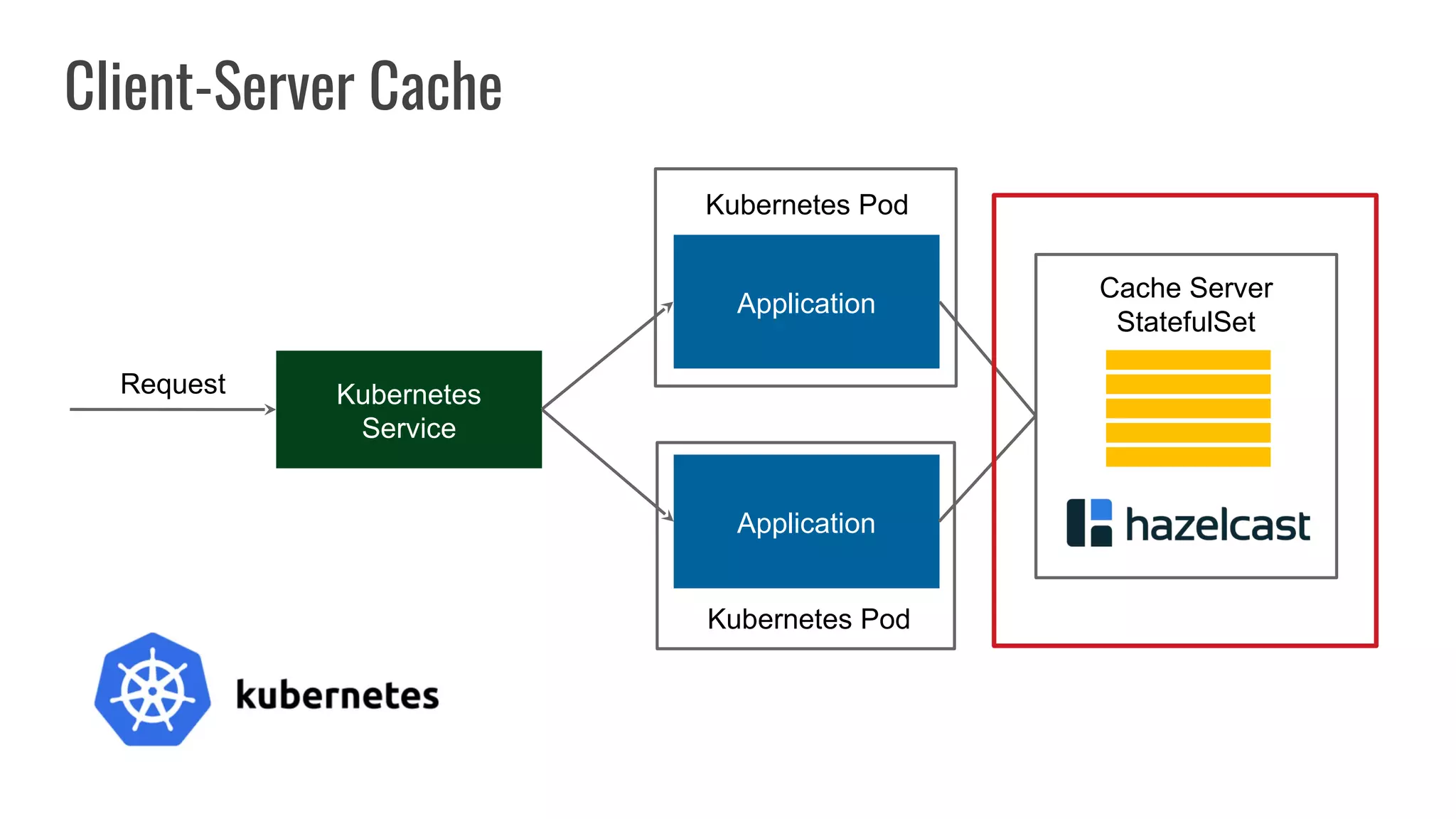 Client-Server Cache

Request

Kubernetes Service

Kubernetes Pod

Application

Application

Kubernetes Pod

Cache Server StatefulSet

hazelcast

kubernetes